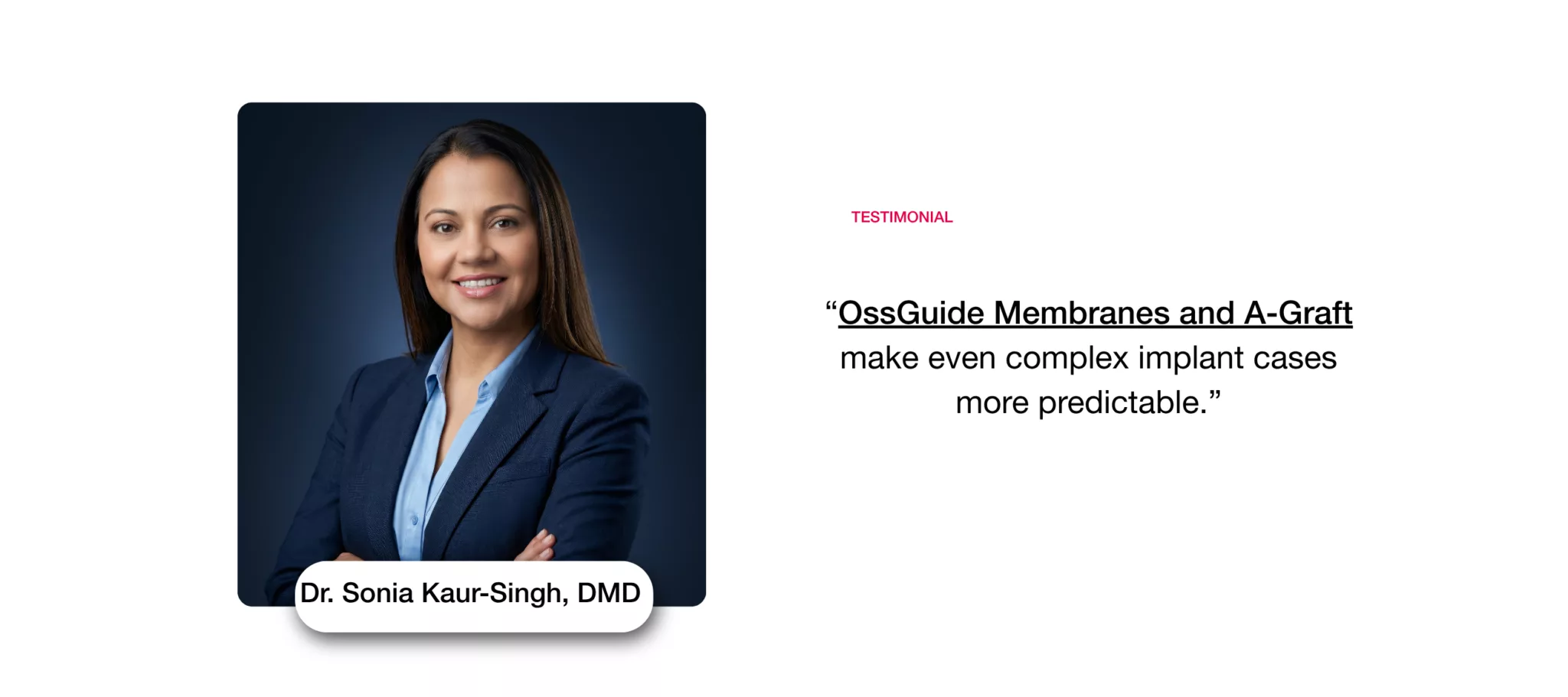 Dr. Sonia Kaur-Singh, DMD

TESTIMONIAL

“OssGuide Membranes and A-Graft make even complex implant cases more predictable.”